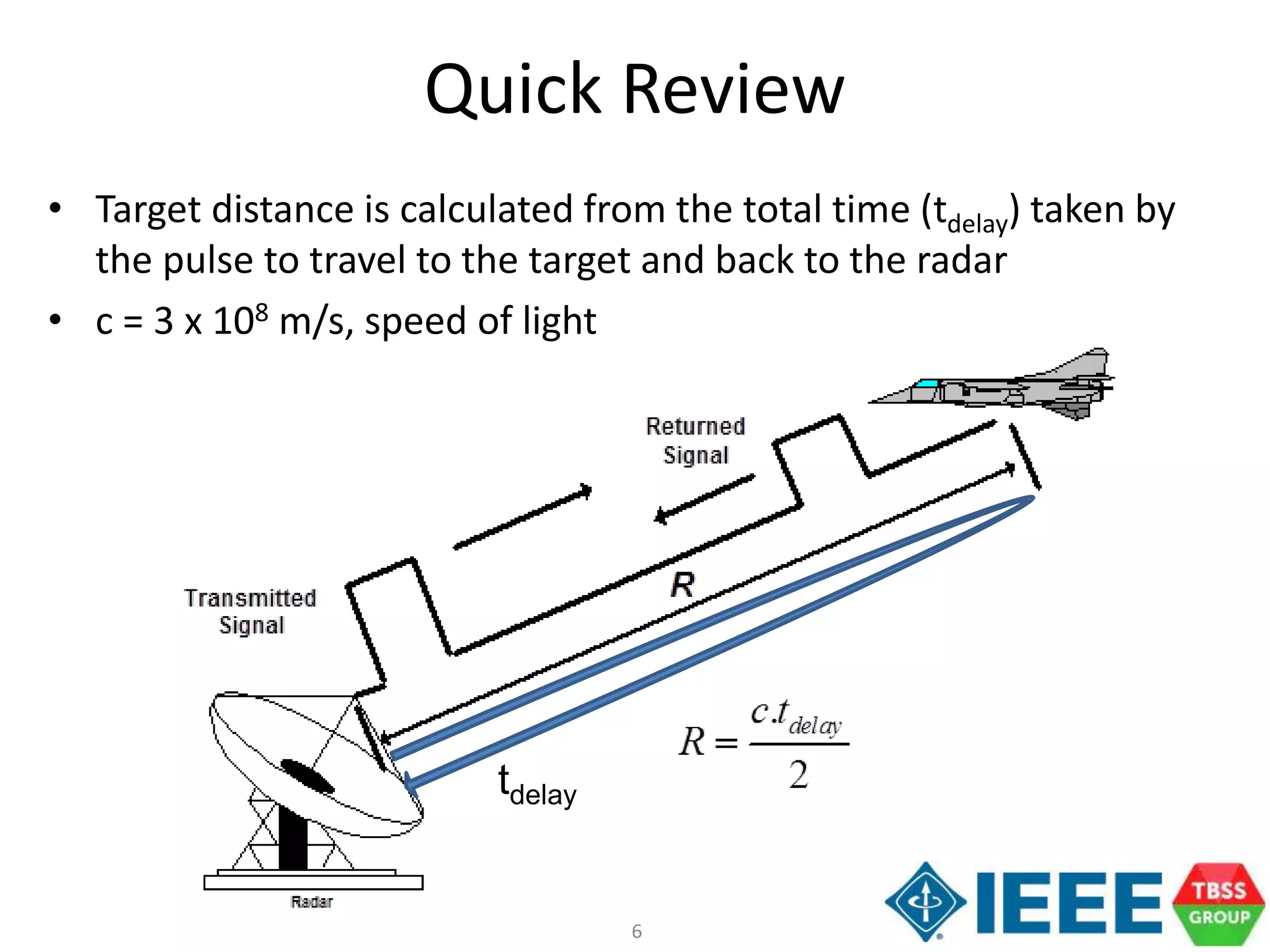 Quick Review

• Target distance is calculated from the total time ($t_{delay}$) taken by the pulse to travel to the target and back to the radar

• c = 3 x $10^8$ m/s, speed of light

Returned Signal

Transmitted Signal

R

$R = \frac{c.t_{delay}}{2}$

$t_{delay}$

Radar

6

IEEE

TBSS GROUP